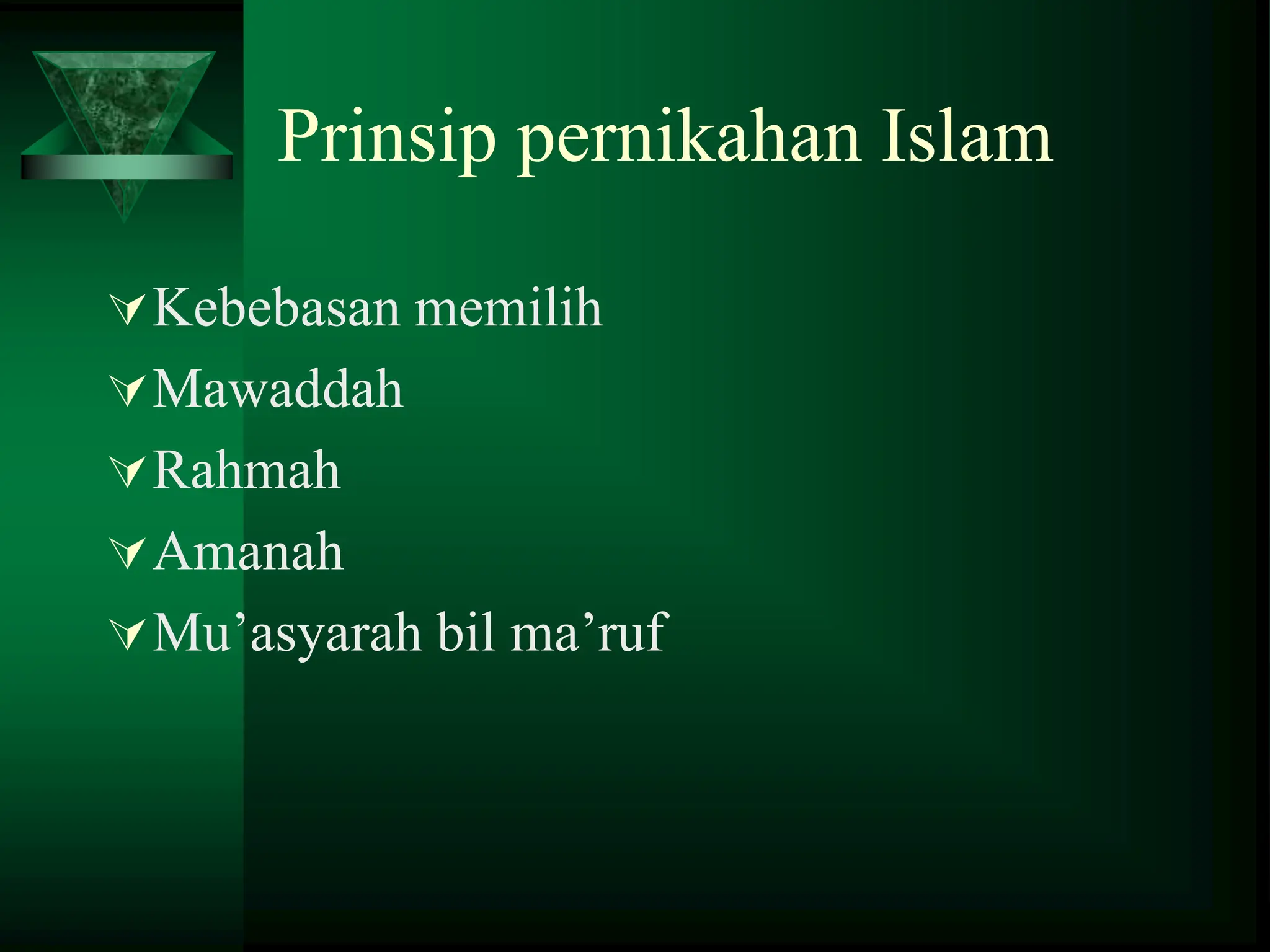 Prinsip pernikahan Islam

Kebebasan memilih
Mawaddah
Rahmah
Amanah
Mu’asyarah bil ma’ruf